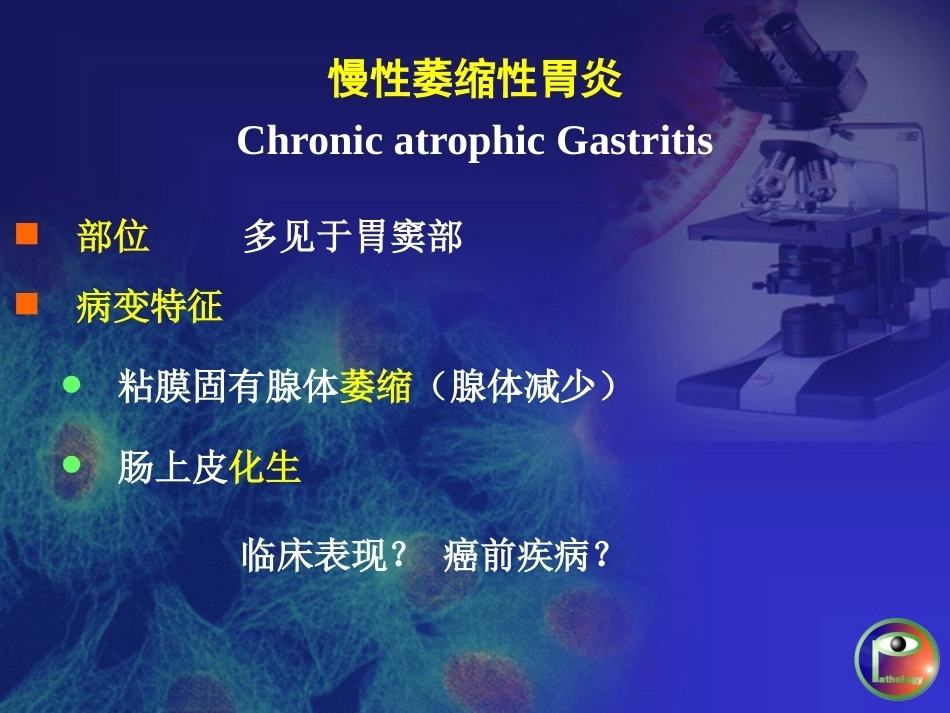 慢性萎缩性胃炎
Chronic atrophic Gastritis

部位 多见于胃窦部

病变特征

粘膜固有腺体萎缩（腺体减少）

肠上皮化生

临床表现？ 癌前疾病？

Pathology